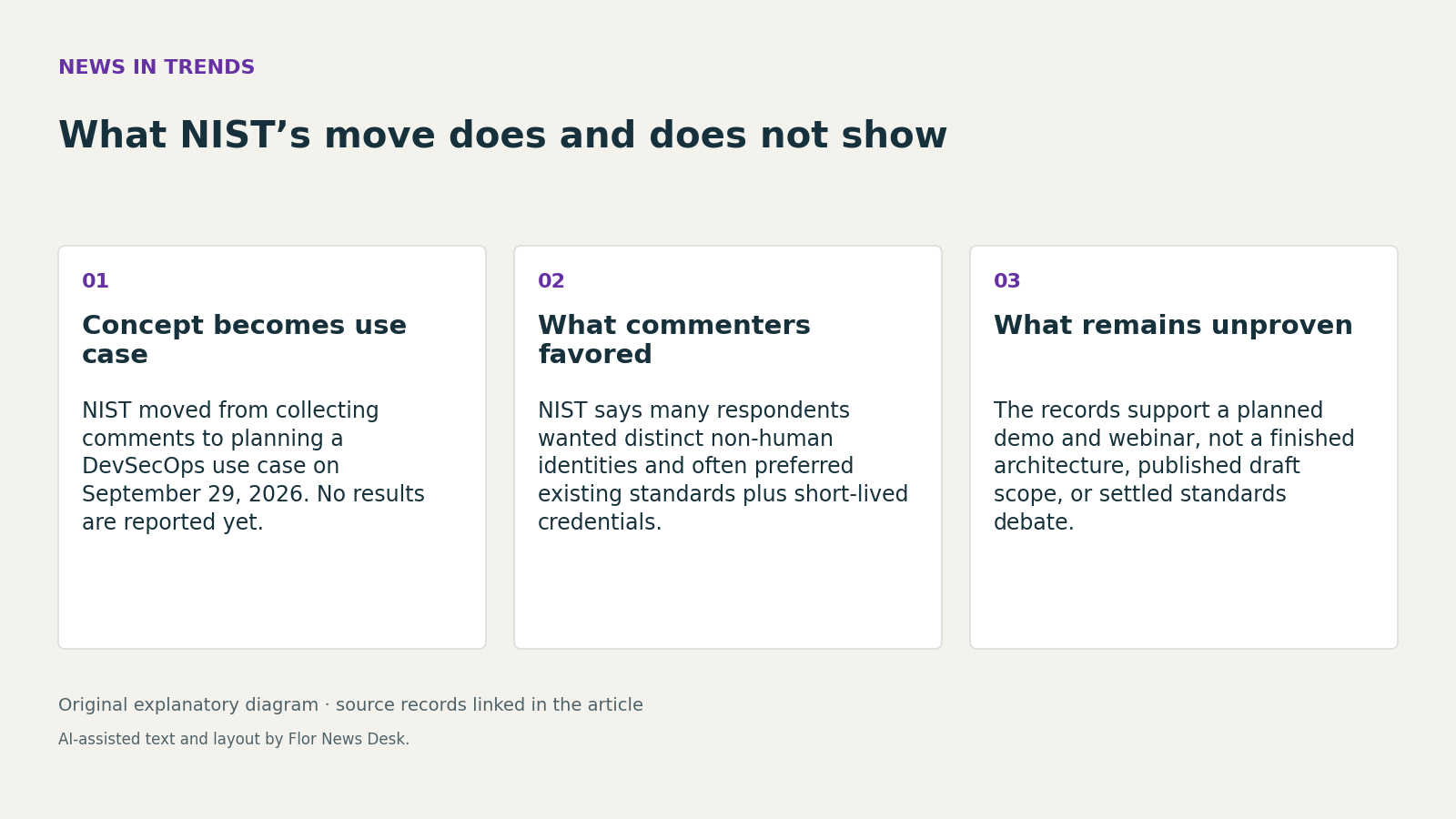 NEWS IN TRENDS

What NIST's move does and does not show

01

Concept becomes use case

NIST moved from collecting comments to planning a DevSecOps use case on September 29, 2026. No results are reported yet.

02

What commenters favored

NIST says many respondents wanted distinct non-human identities and often preferred existing standards plus short-lived credentials.

03

What remains unproven

The records support a planned demo and webinar, not a finished architecture, published draft scope, or settled standards debate.

Original explanatory diagram · source records linked in the article

AI-assisted text and layout by Flor News Desk.